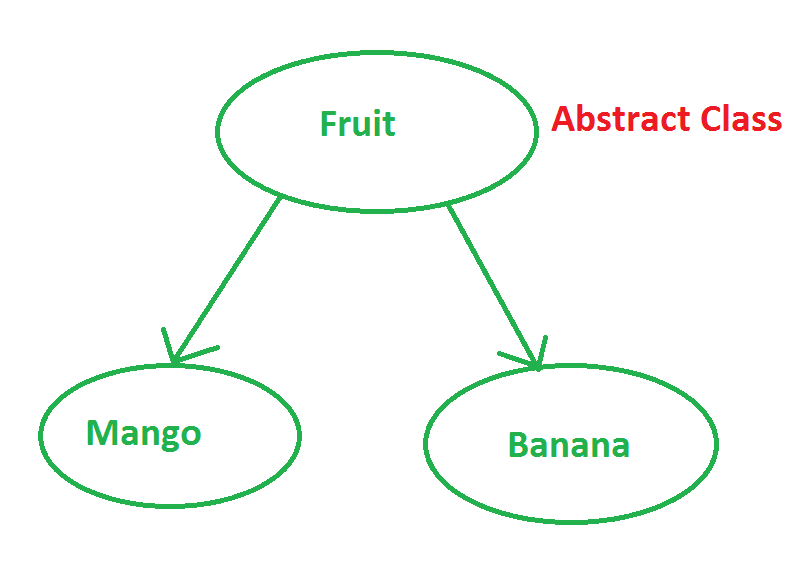 Fruit

Abstract Class

Mango

Banana